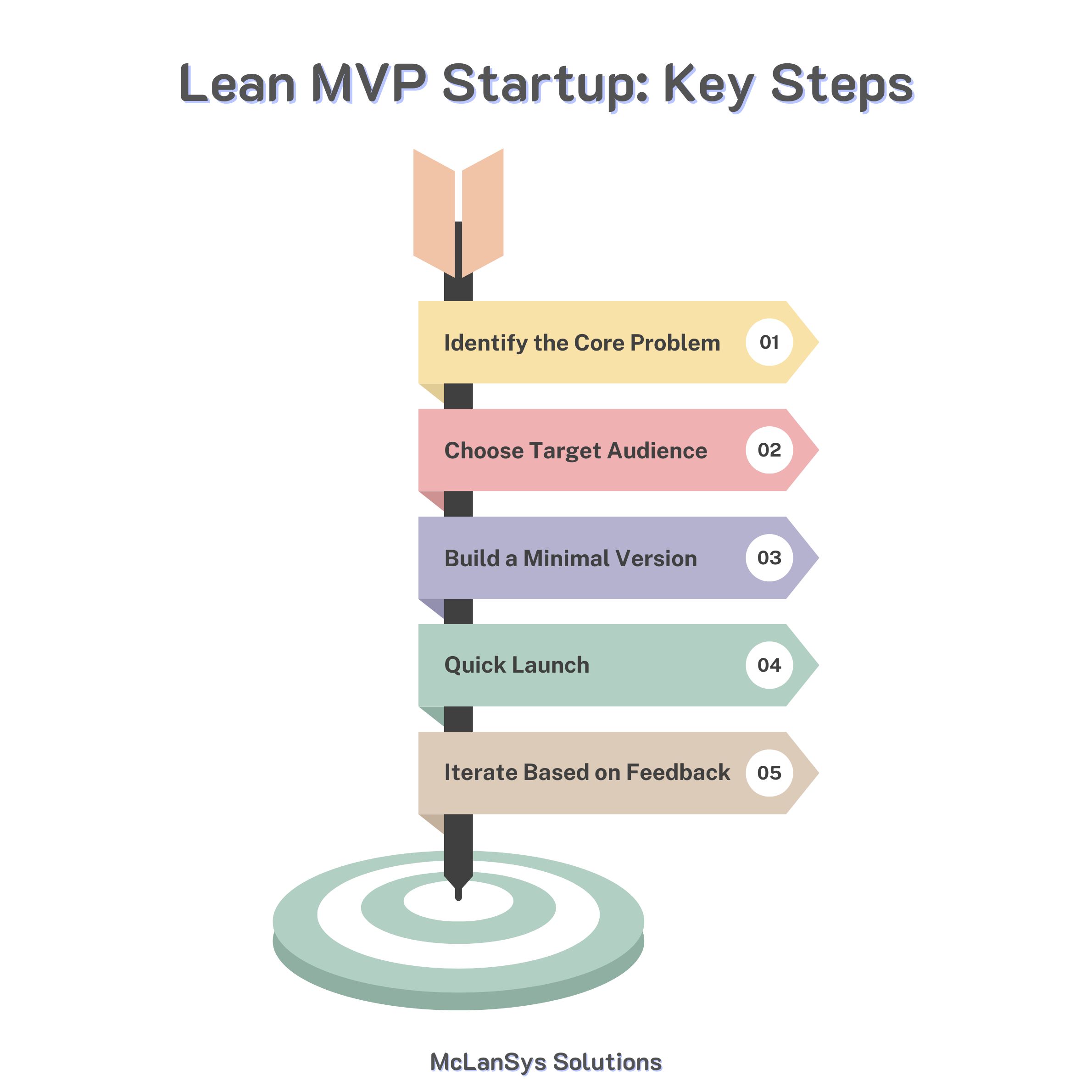 Lean MVP Startup: Key Steps

Identify the Core Problem 01

Choose Target Audience 02

Build a Minimal Version 03

Quick Launch 04

Iterate Based on Feedback 05

McLanSys Solutions